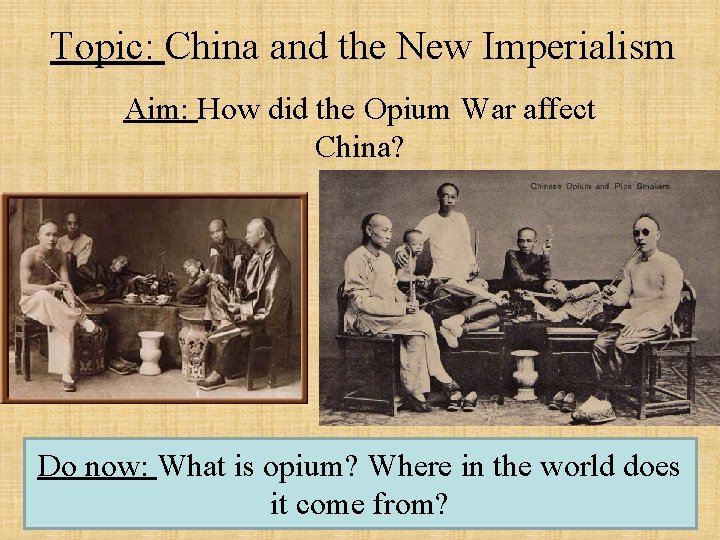 Topic: China and the New Imperialism

Aim: How did the Opium War affect China?

Chinese Opium and Pipe Smokers

Do now: What is opium? Where in the world does it come from?